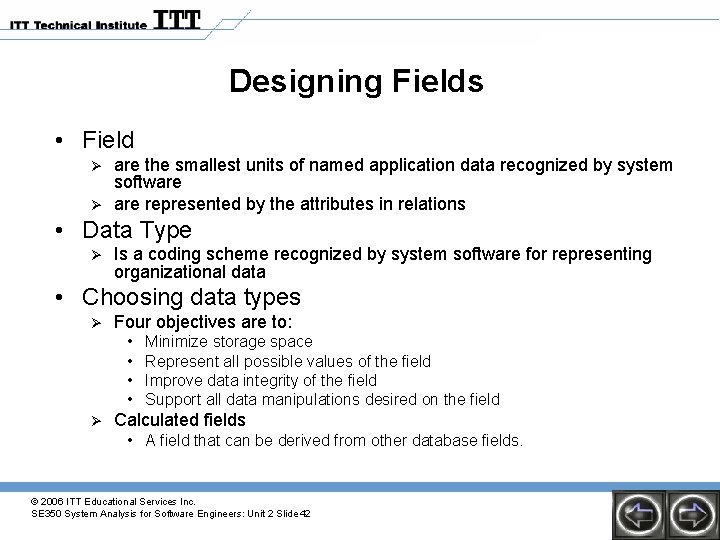 ITT Technical Institute ITT

Designing Fields

• Field
  ➢ are the smallest units of named application data recognized by system software
  ➢ are represented by the attributes in relations
• Data Type
  ➢ Is a coding scheme recognized by system software for representing organizational data
• Choosing data types
  ➢ Four objectives are to:
    • Minimize storage space
    • Represent all possible values of the field
    • Improve data integrity of the field
    • Support all data manipulations desired on the field
  ➢ Calculated fields
    • A field that can be derived from other database fields.

© 2006 ITT Educational Services Inc.
SE350 System Analysis for Software Engineers: Unit 2 Slide 42